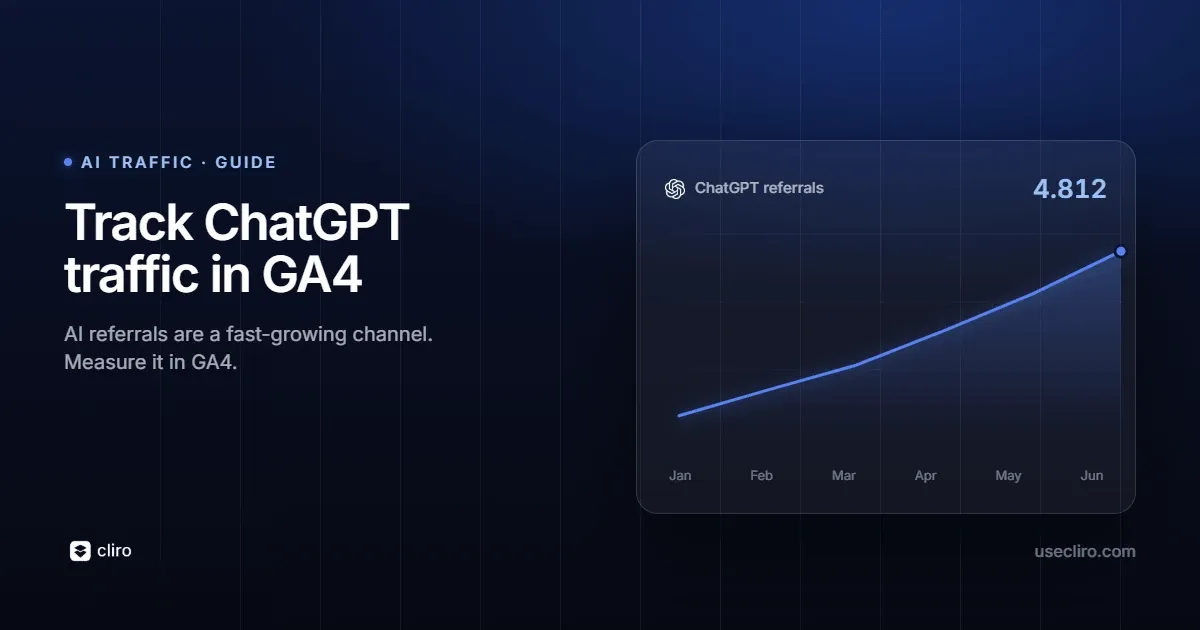 AI TRAFFIC · GUIDE

Track ChatGPT traffic in GA4

AI referrals are a fast-growing channel. Measure it in GA4.

ChatGPT referrals

4.812

Jan
Feb
Mar
Apr
May
Jun

cliro

usecliro.com